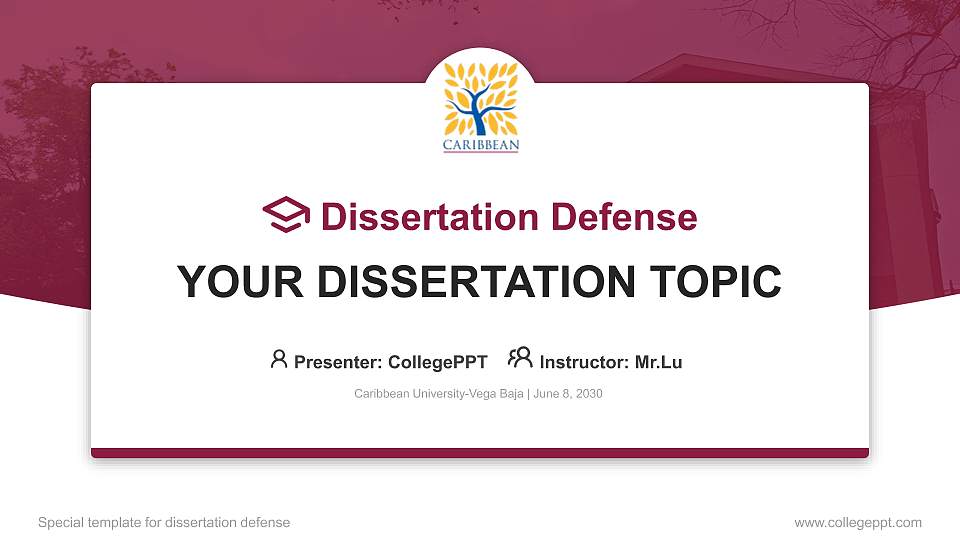 CARIBBEAN

Dissertation Defense

YOUR DISSERTATION TOPIC

Presenter: CollegePPT Instructor: Mr.Lu

Caribbean University-Vega Baja | June 8, 2030

Special template for dissertation defense

www.collegeppt.com